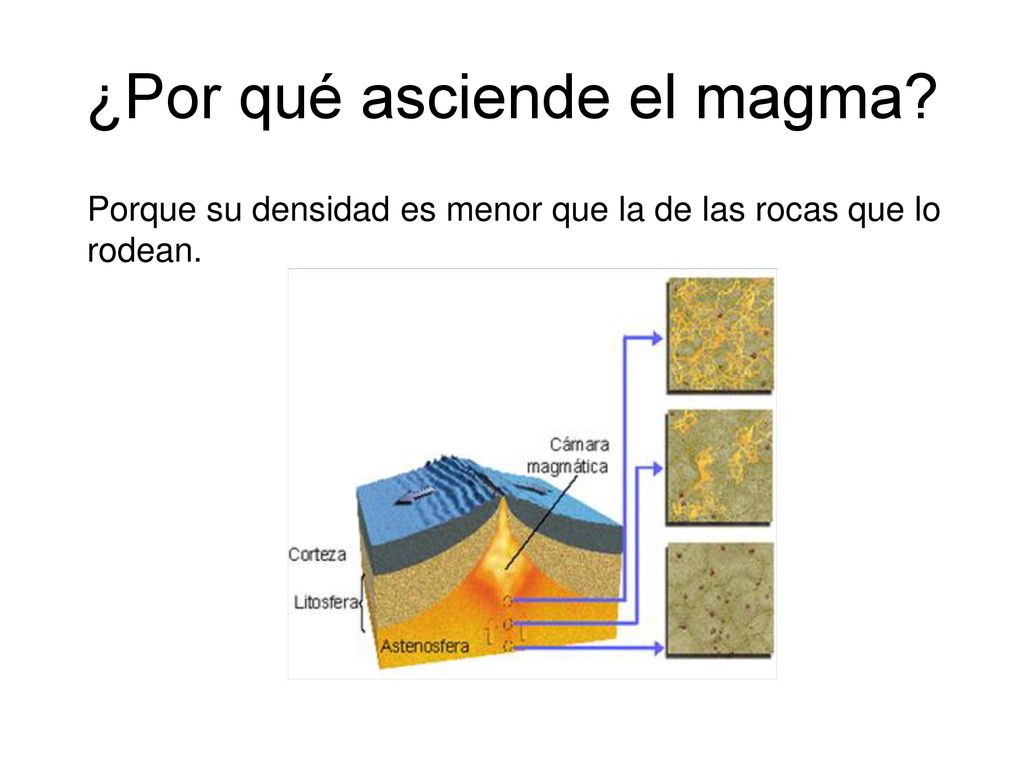 ¿Por qué asciende el magma?

Porque su densidad es menor que la de las rocas que lo rodean.

Cámara magmática

Corteza

Litosfera

Astenosfera